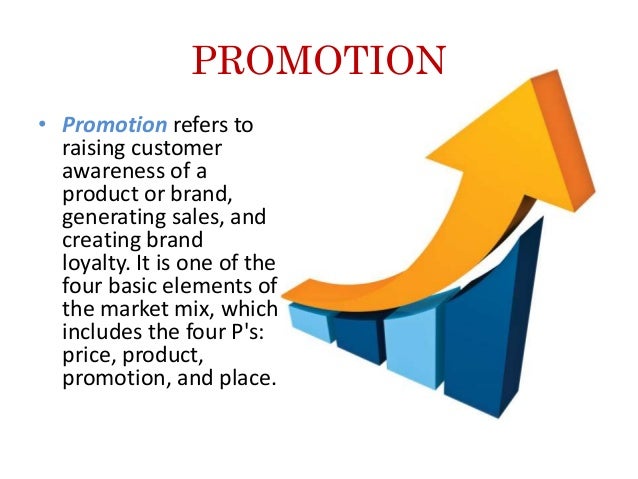 PROMOTION

• Promotion refers to raising customer awareness of a product or brand, generating sales, and creating brand loyalty. It is one of the four basic elements of the market mix, which includes the four P's: price, product, promotion, and place.